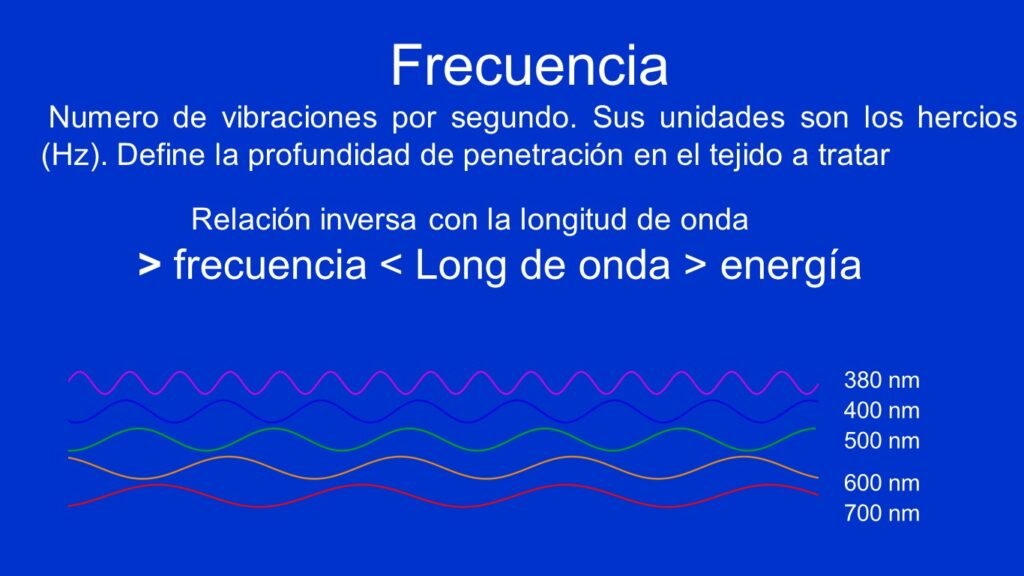 Frecuencia

Numero de vibraciones por segundo. Sus unidades son los hercios (Hz). Define la profundidad de penetración en el tejido a tratar

Relación inversa con la longitud de onda

> frecuencia < Long de onda > energía

380 nm
400 nm
500 nm
600 nm
700 nm